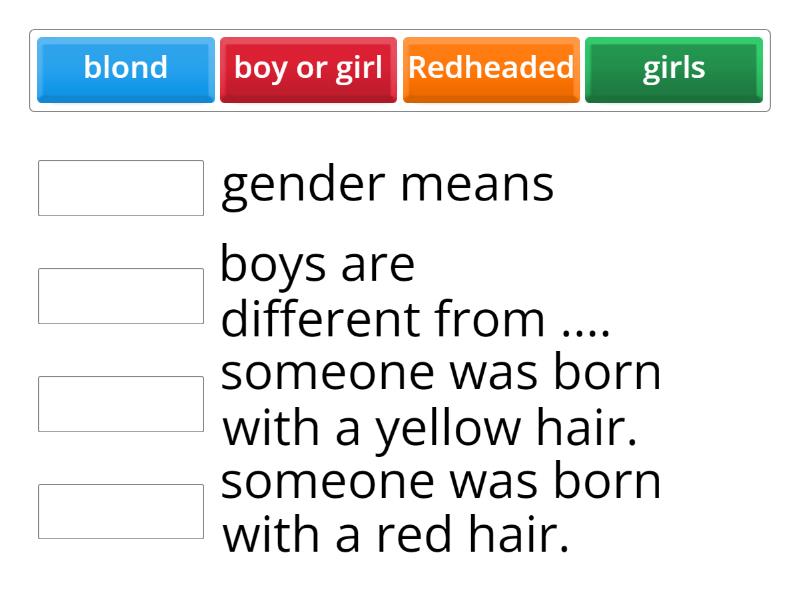 blond
boy or girl
Redheaded
girls

gender means

boys are different from ....

someone was born with a yellow hair.

someone was born with a red hair.